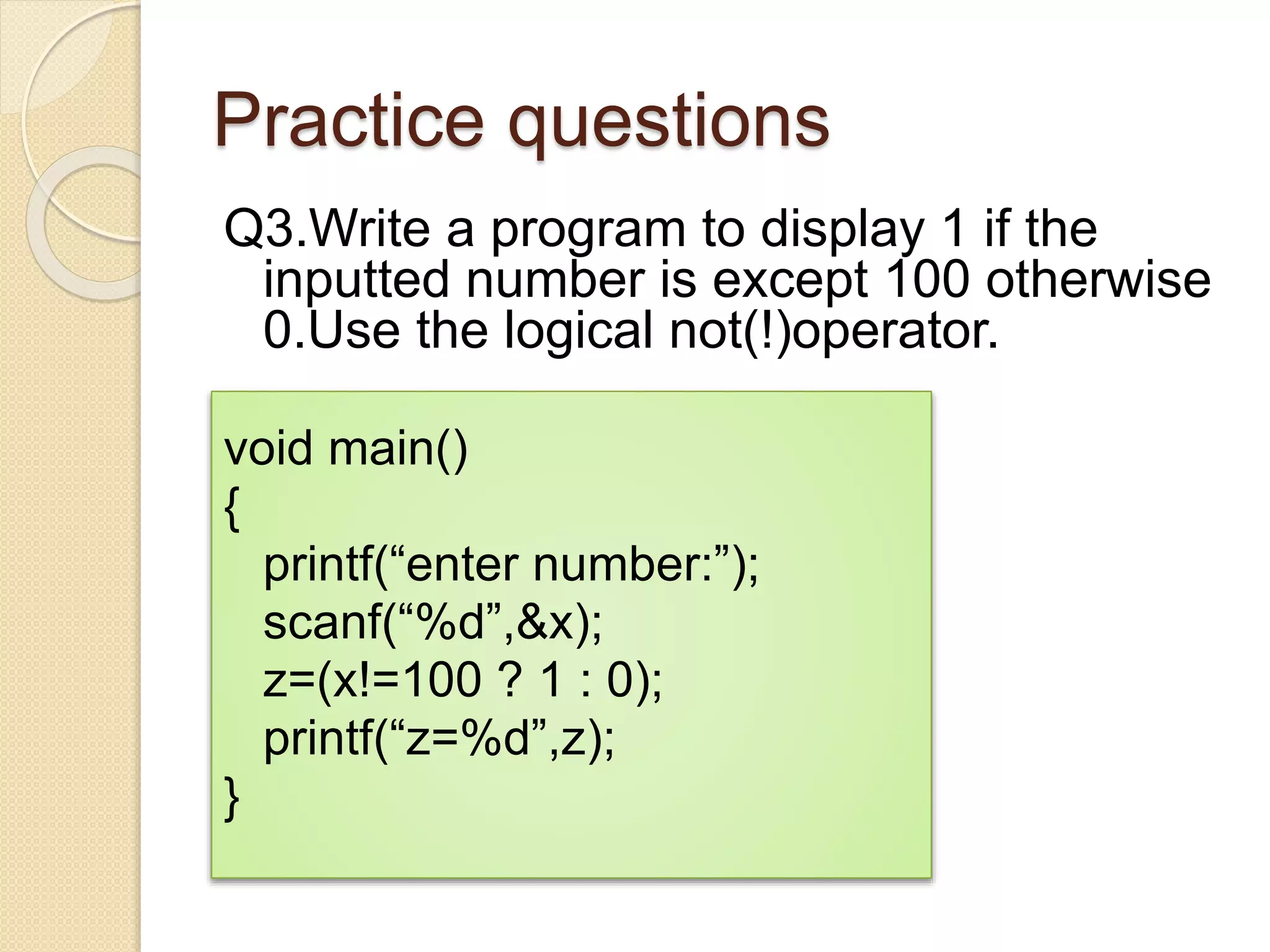 Practice questions

Q3.Write a program to display 1 if the inputted number is except 100 otherwise 0.Use the logical not(!)operator.

void main()
{
printf(“enter number:”);
scanf(“%d”,&x);
z=(x!=100 ? 1 : 0);
printf(“z=%d”,z);
}